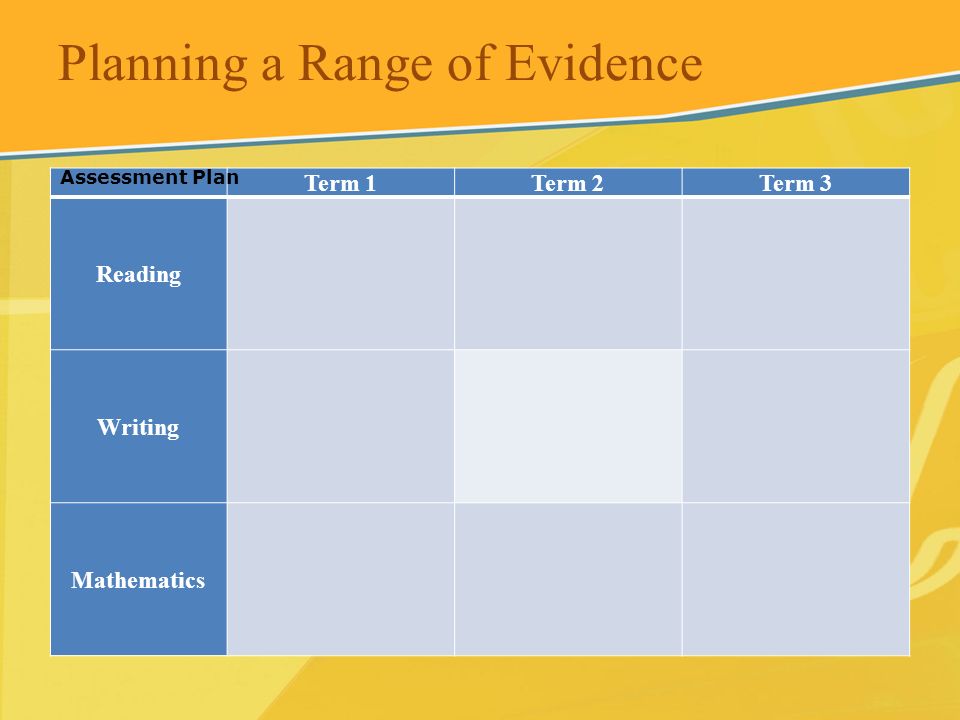 Planning a Range of Evidence

| Assessment Plan | Term 1 | Term 2 | Term 3 |
|---|---|---|---|
| Reading | | | |
| Writing | | | |
| Mathematics | | | |